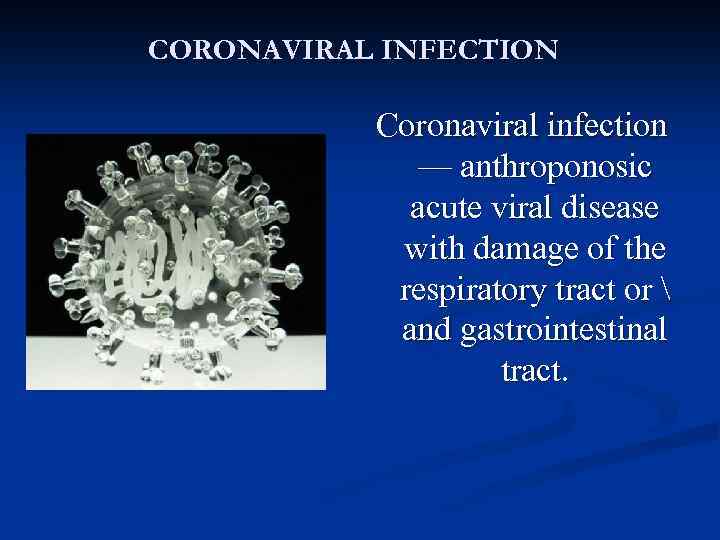 CORONAVIRAL INFECTION

Coronaviral infection — anthroponosic acute viral disease with damage of the respiratory tract or \ and gastrointestinal tract.